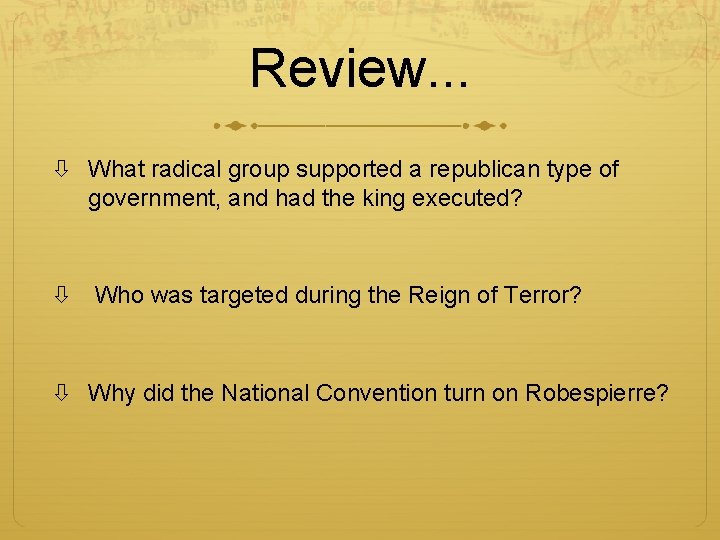 Review...

⇩ What radical group supported a republican type of government, and had the king executed?

⇩ Who was targeted during the Reign of Terror?

⇩ Why did the National Convention turn on Robespierre?